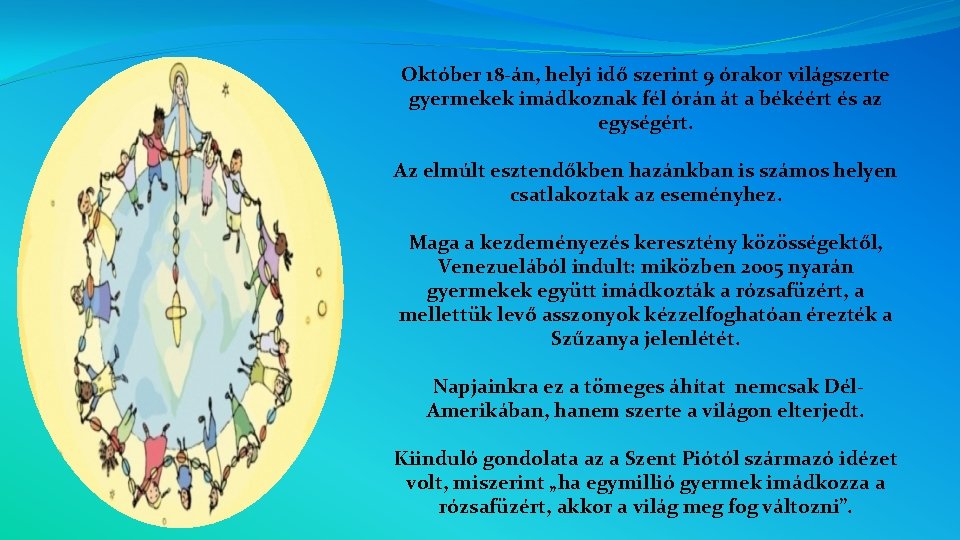 Október 18-án, helyi idő szerint 9 órakor világszerte gyermekek imádkoznak fél órán át a békéért és az egységért.

Az elmúlt esztendőkben hazánkban is számos helyen csatlakoztak az eseményhez.

Maga a kezdeményezés keresztény közösségektől, Venezuelából indult: miközben 2005 nyarán gyermekek együtt imádkozták a rózsafüzért, a mellettük levő asszonyok kézzelfoghatóan érezték a Szűzanya jelenlétét.

Napjainkra ez a tömeges áhítat nemcsak Dél-Amerikában, hanem szerte a világon elterjedt.

Kiinduló gondolata az a Szent Piótól származó idézet volt, miszerint „ha egymillió gyermek imádkozza a rózsafüzért, akkor a világ meg fog változni".